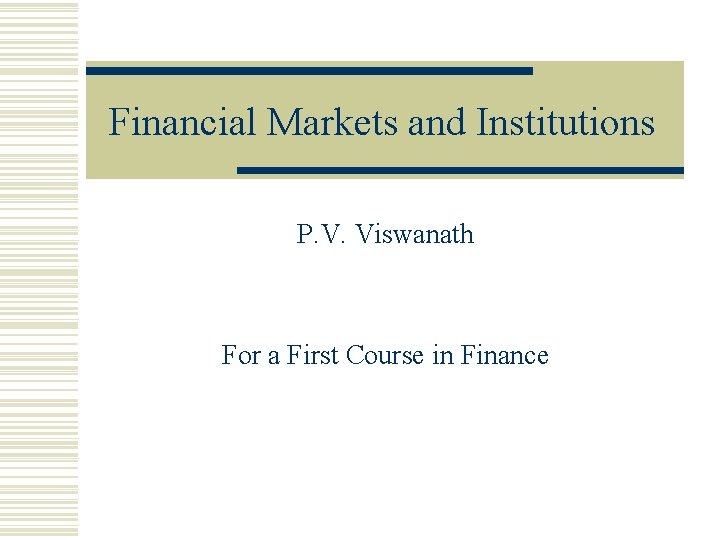 Financial Markets and Institutions

P.V. Viswanath

For a First Course in Finance